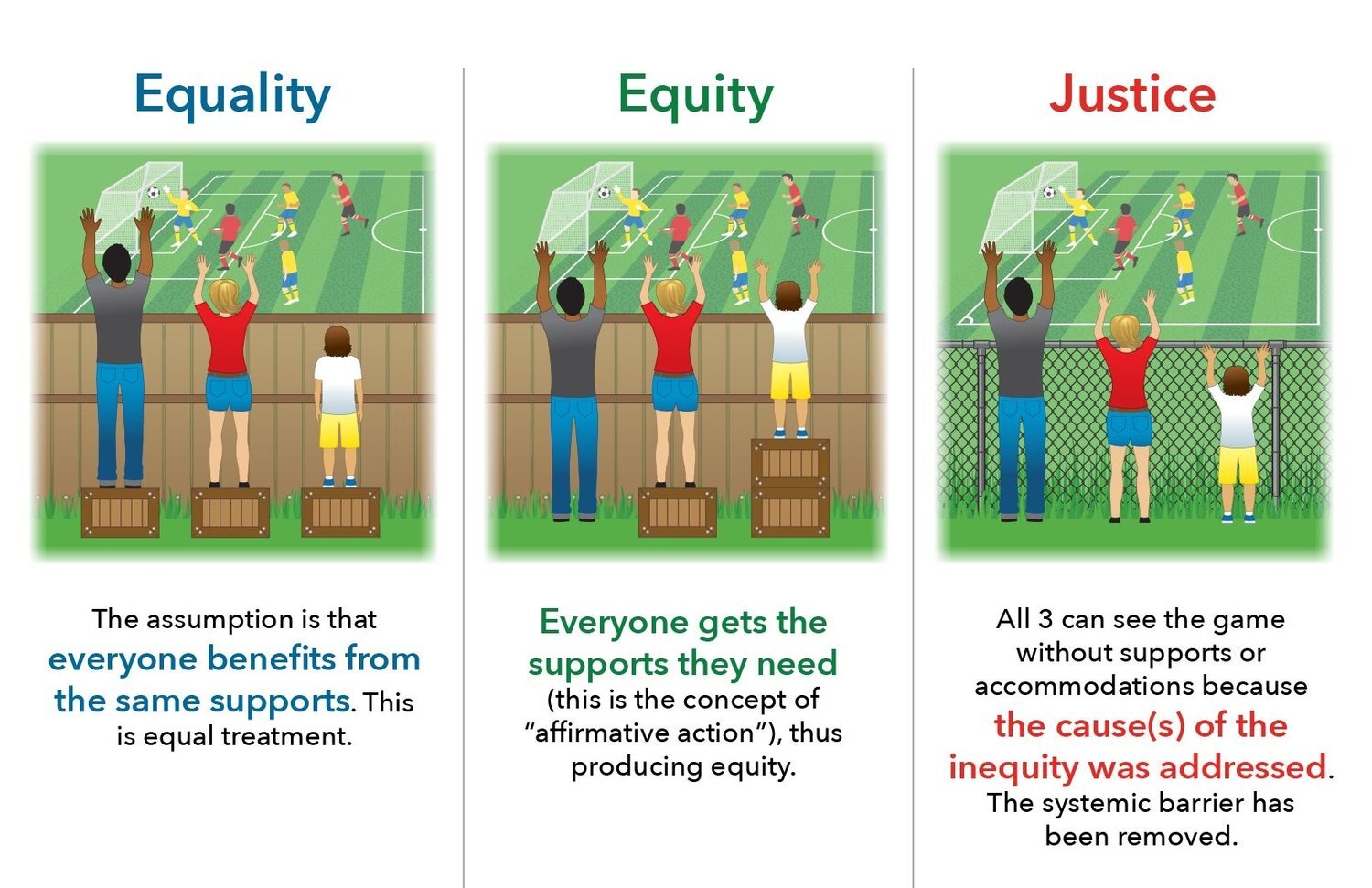 Equality

The assumption is that everyone benefits from the same supports. This is equal treatment.

Equity

Everyone gets the supports they need (this is the concept of "affirmative action"), thus producing equity.

Justice

All 3 can see the game without supports or accommodations because the cause(s) of the inequity was addressed. The systemic barrier has been removed.